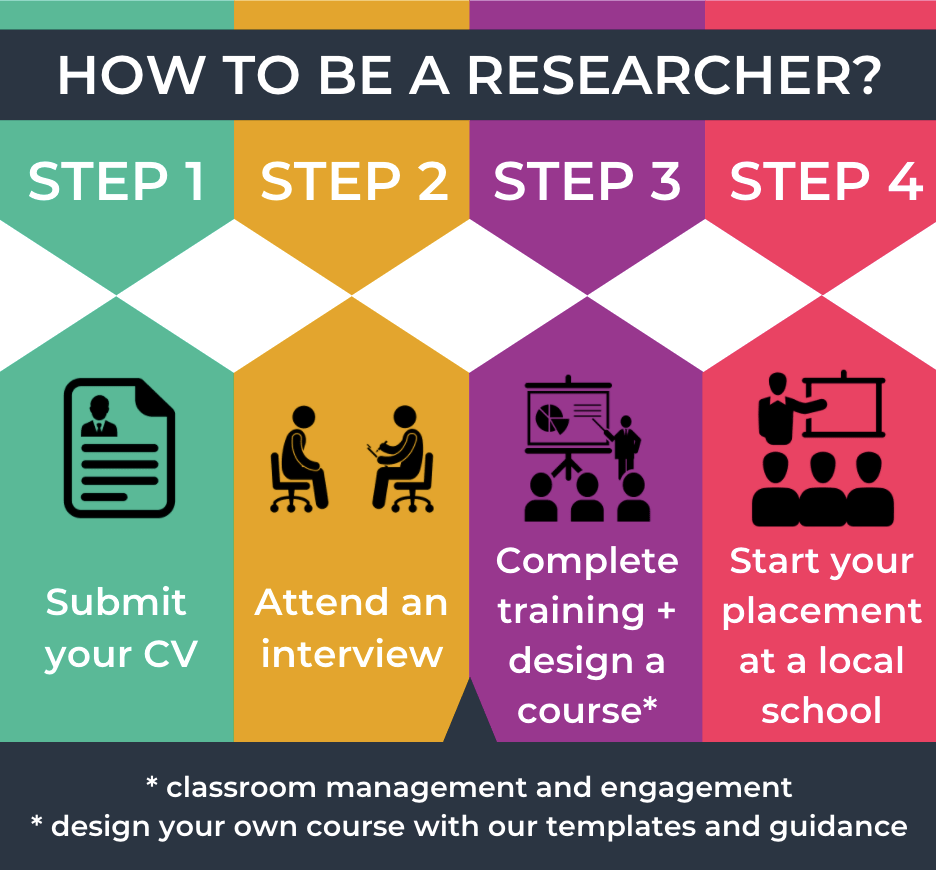 HOW TO BE A RESEARCHER?

STEP 1

Submit your CV

STEP 2

Attend an interview

STEP 3

Complete training + design a course*

STEP 4

Start your placement at a local school

* classroom management and engagement
* design your own course with our templates and guidance